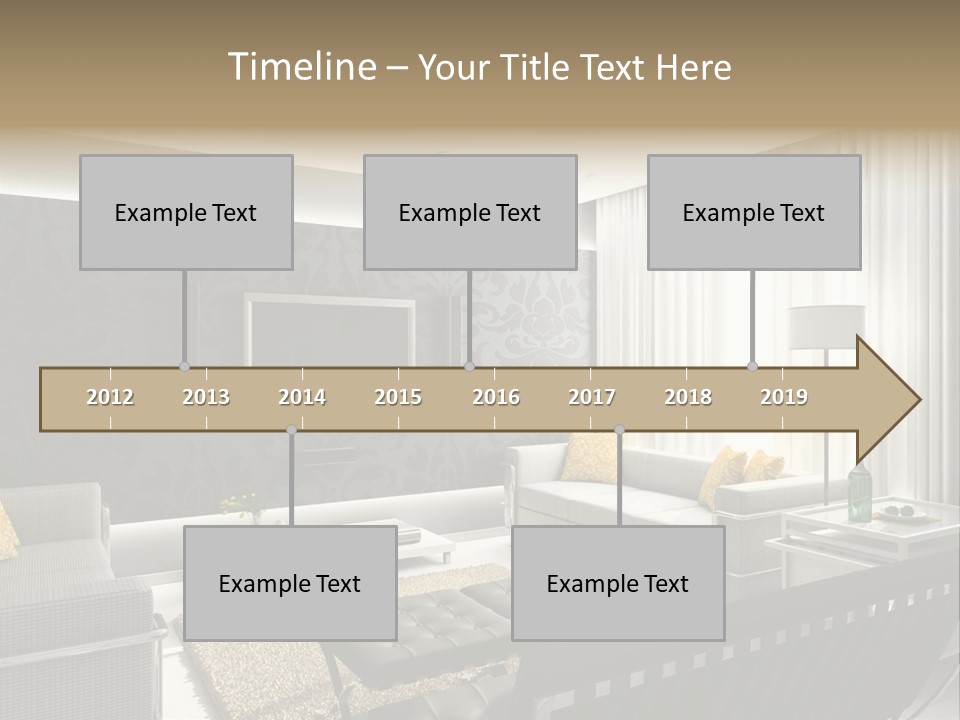 Timeline – Your Title Text Here

Example Text

Example Text

Example Text

2012 2013 2014 2015 2016 2017 2018 2019

Example Text

Example Text